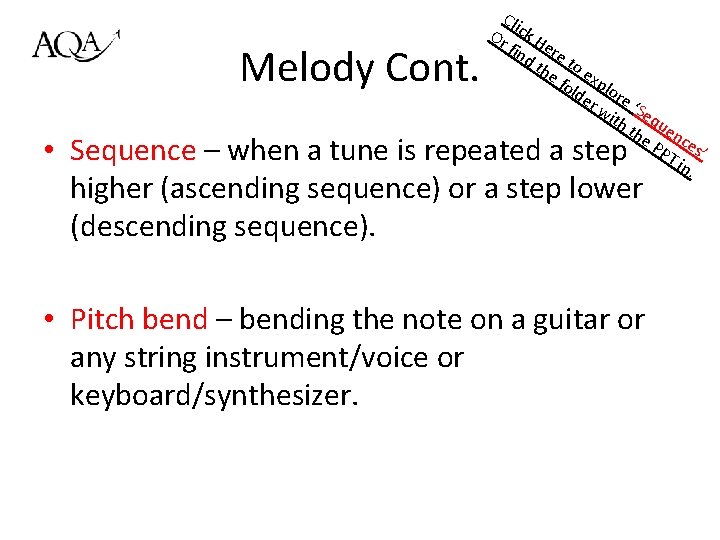 AQA

Melody Cont.

Click Here to explore 'Sequences'
Or find the folder with the PPT in.

• Sequence – when a tune is repeated a step higher (ascending sequence) or a step lower (descending sequence).

• Pitch bend – bending the note on a guitar or any string instrument/voice or keyboard/synthesizer.